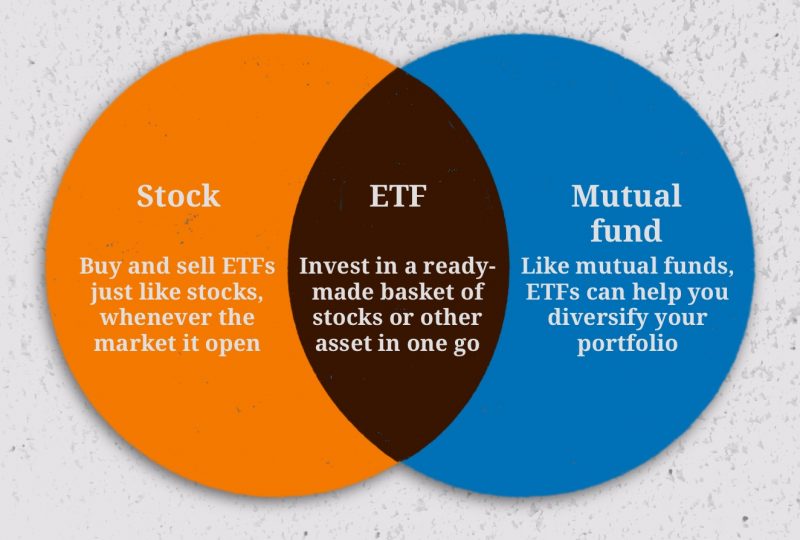 Stock

Buy and sell ETFs just like stocks, whenever the market it open

ETF

Invest in a ready-made basket of stocks or other asset in one go

Mutual fund

Like mutual funds, ETFs can help you diversify your portfolio